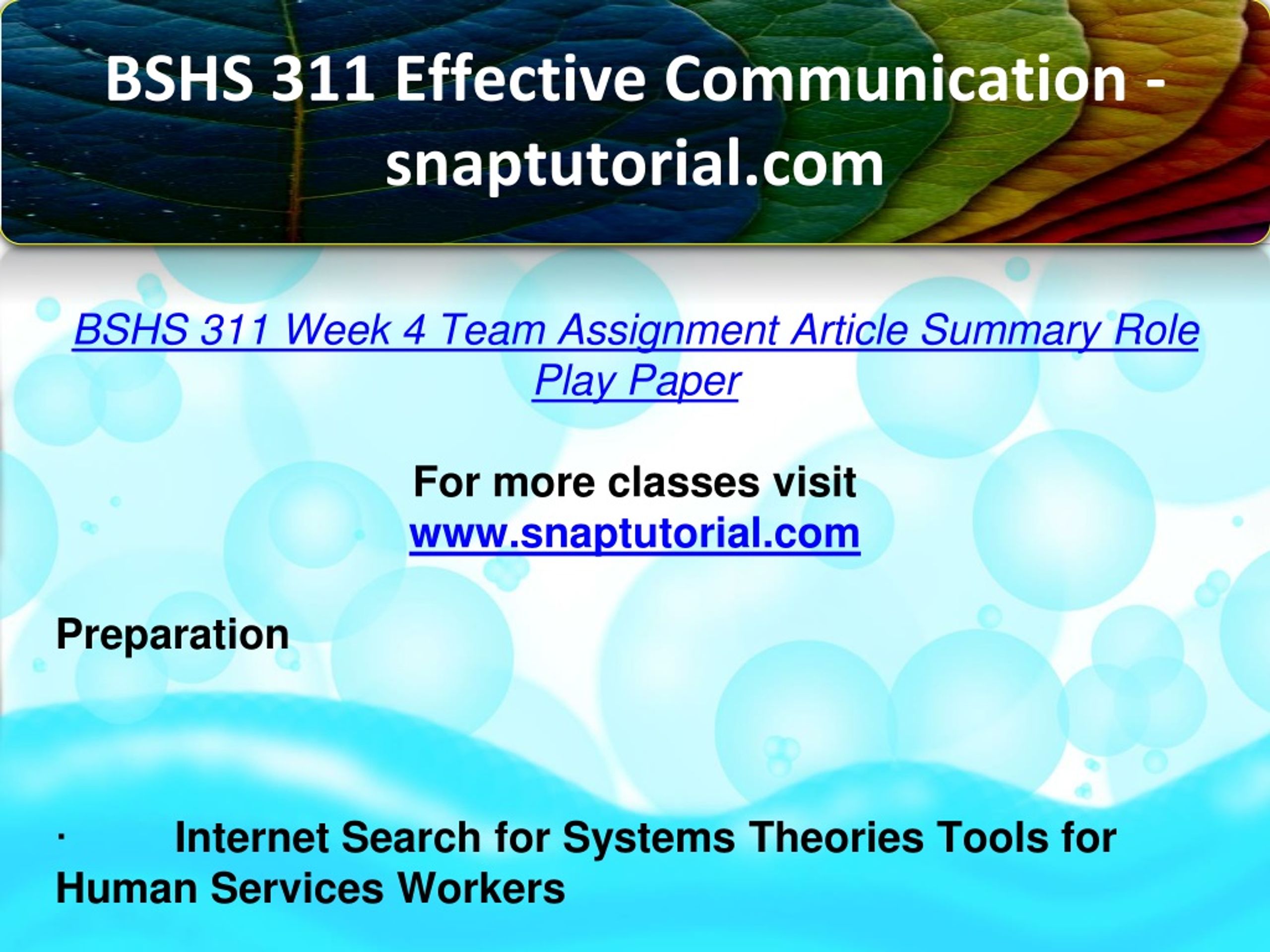 BSHS 311 Effective Communication - snaptutorial.com

BSHS 311 Week 4 Team Assignment Article Summary Role Play Paper

For more classes visit
www.snaptutorial.com

Preparation

· Internet Search for Systems Theories Tools for Human Services Workers